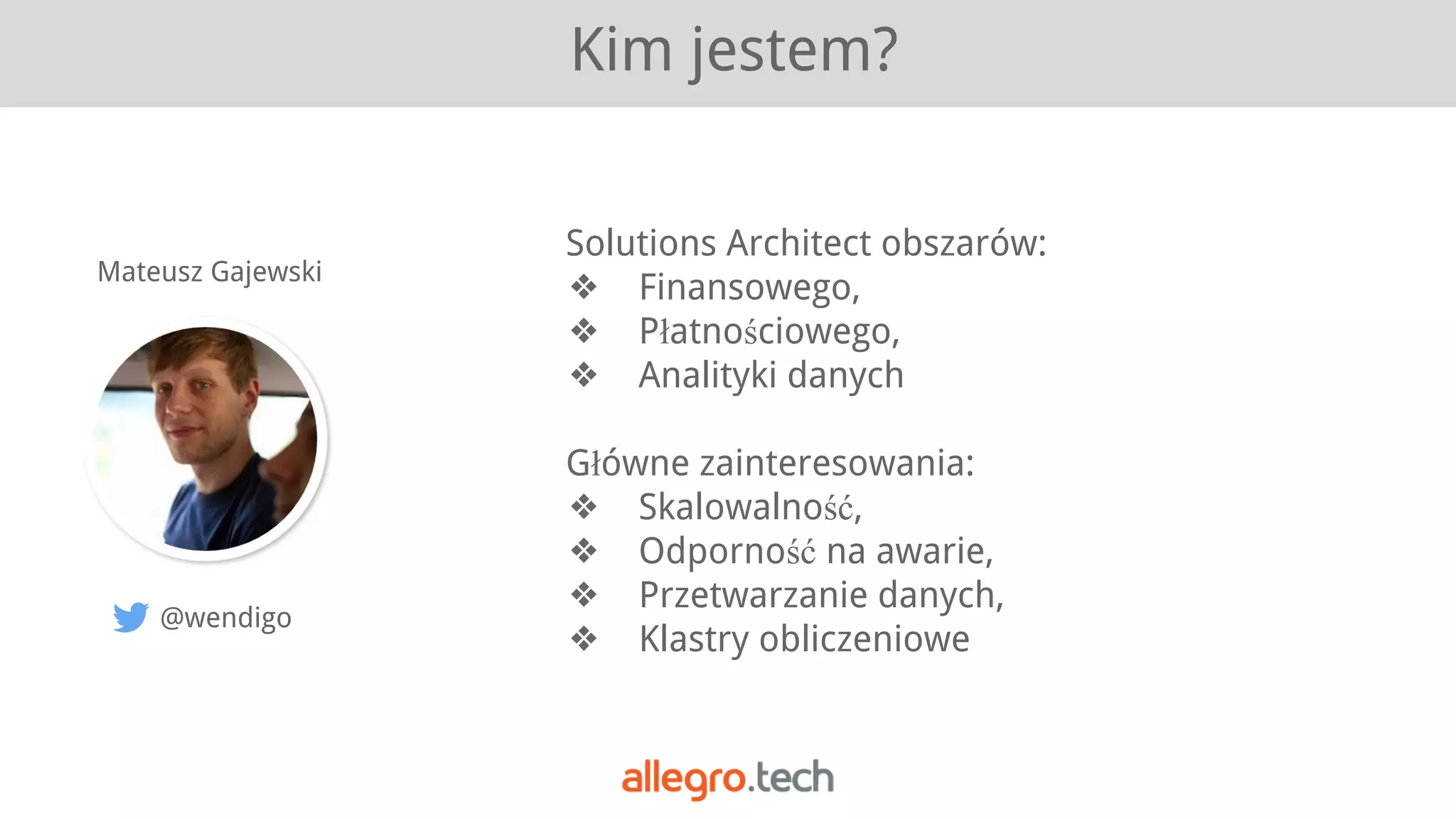 Kim jestem?

Mateusz Gajewski

@wendigo

Solutions Architect obszarów:
❖ Finansowego,
❖ Płatnościowego,
❖ Analityki danych

Główne zainteresowania:
❖ Skalowalność,
❖ Odporność na awarie,
❖ Przetwarzanie danych,
❖ Klastry obliczeniowe

allegro.tech